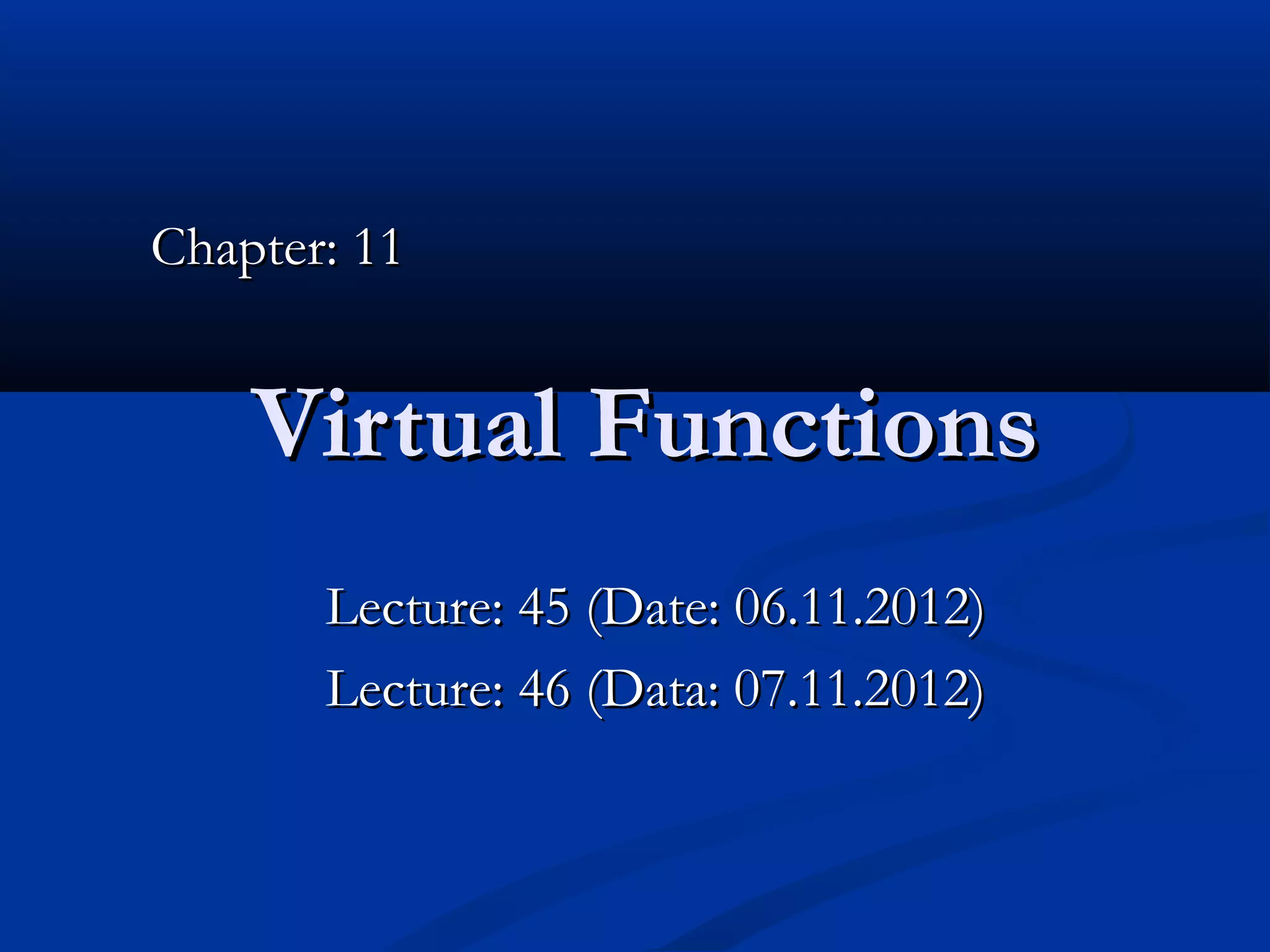 Chapter: 11

Virtual Functions

Lecture: 45 (Date: 06.11.2012)

Lecture: 46 (Data: 07.11.2012)